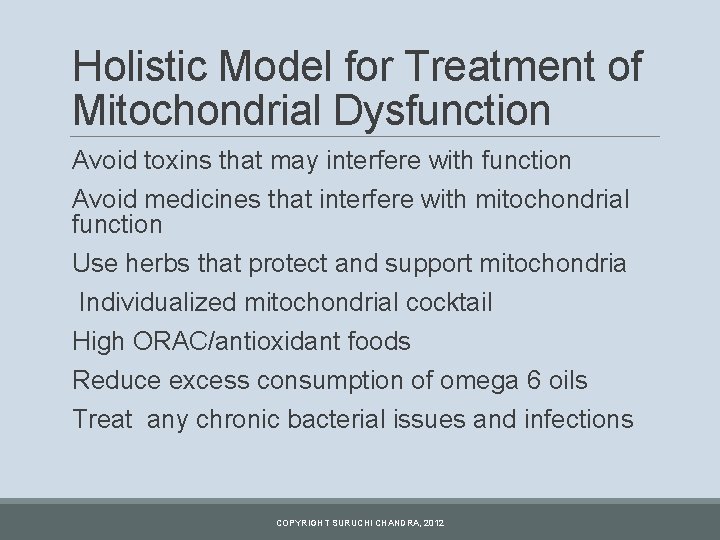 Holistic Model for Treatment of Mitochondrial Dysfunction

Avoid toxins that may interfere with function

Avoid medicines that interfere with mitochondrial function

Use herbs that protect and support mitochondria

Individualized mitochondrial cocktail

High ORAC/antioxidant foods

Reduce excess consumption of omega 6 oils

Treat any chronic bacterial issues and infections

COPYRIGHT SURUCHI CHANDRA, 2012